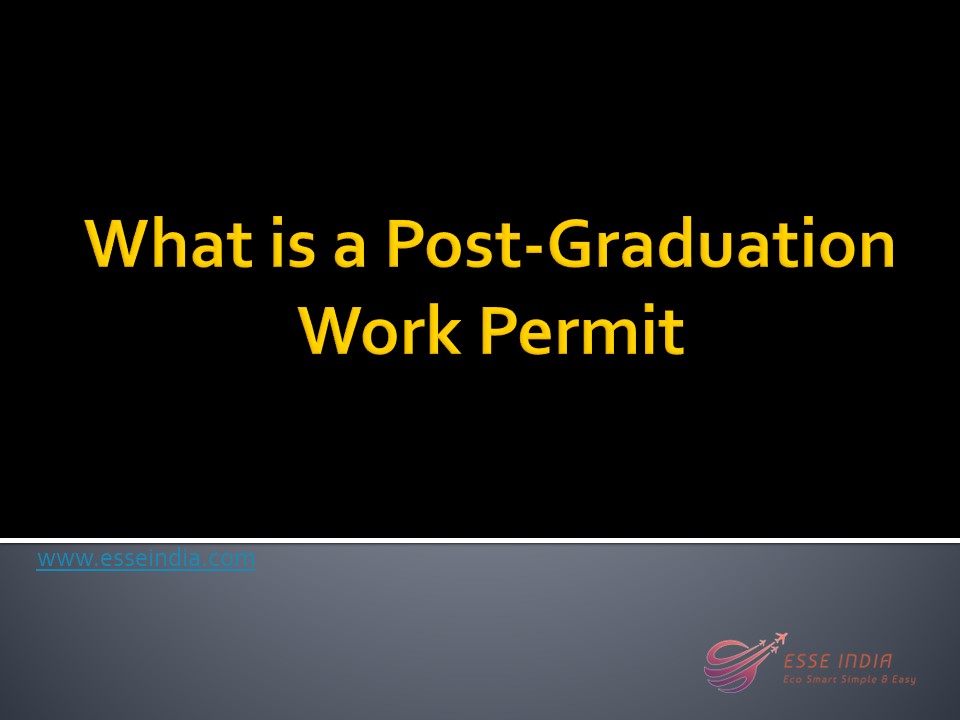 What is a Post-Graduation Work Permit

www.esseindia.com

ESSE INDIA
Eco Smart Simple & Easy